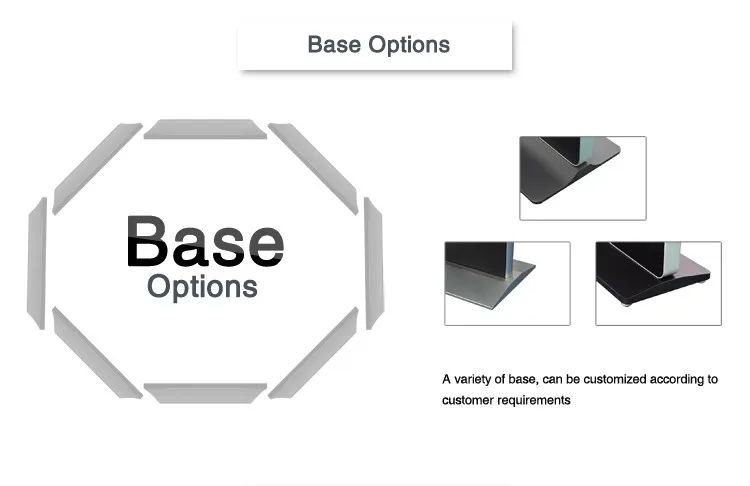 Base Options

Base
Options

A variety of base, can be customized according to customer requirements